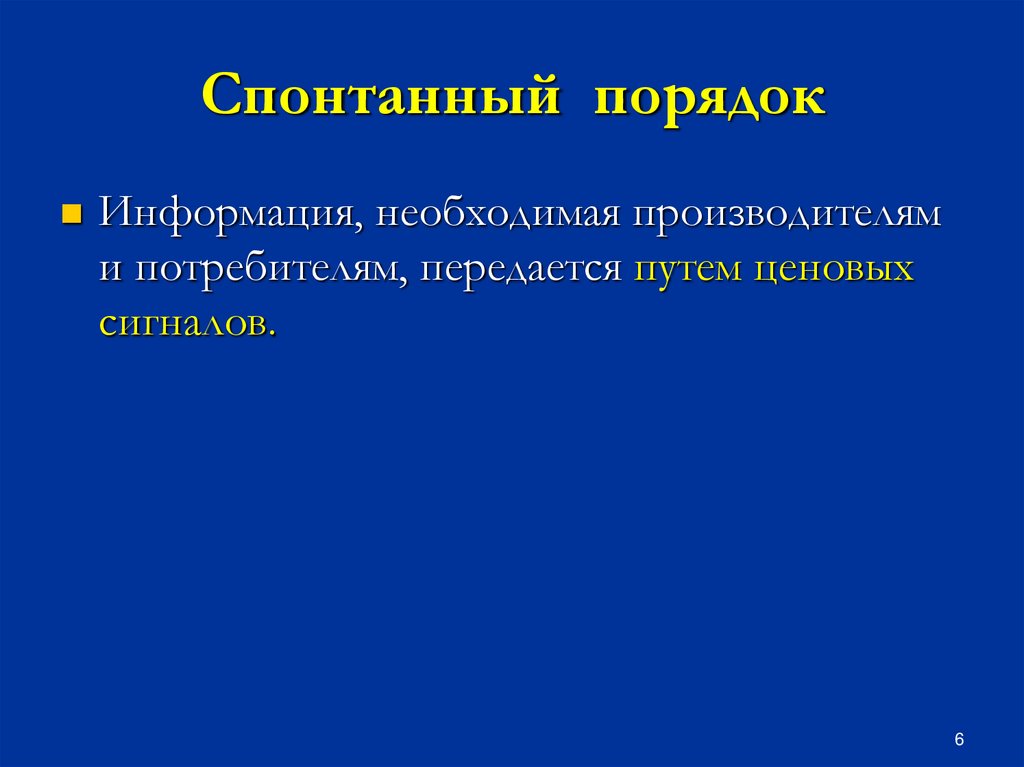 Спонтанный порядок

Информация, необходимая производителям и потребителям, передается путем ценовых сигналов.

6